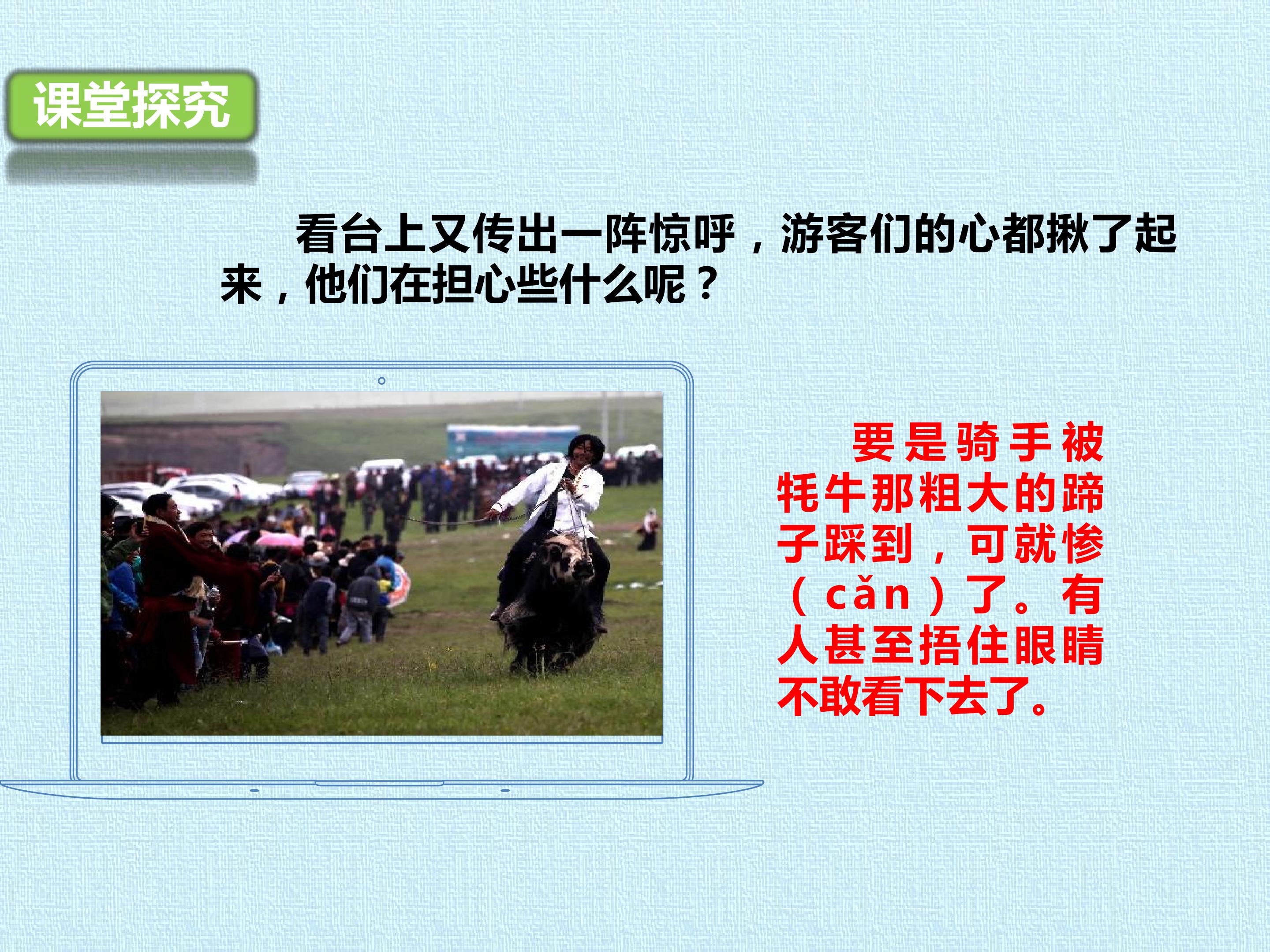 课堂探究

看台上又传出一阵惊呼，游客们的心都揪了起来，他们在担心些什么呢？

要是骑手被牦牛那粗大的蹄子踩到，可就惨（cǎn）了。有人甚至捂住眼睛不敢看下去了。